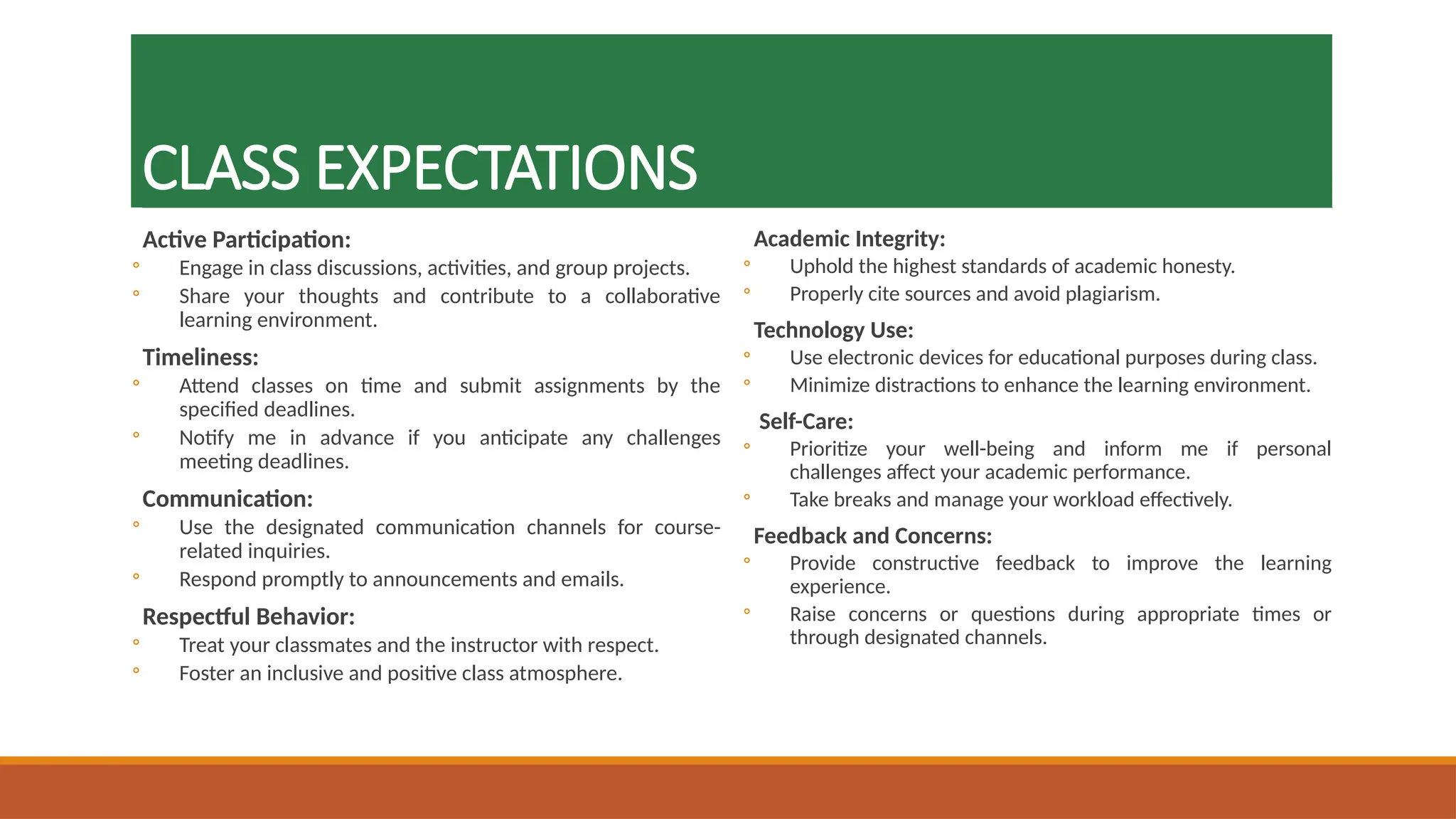 CLASS EXPECTATIONS

Active Participation:
◦ Engage in class discussions, activities, and group projects.
◦ Share your thoughts and contribute to a collaborative learning environment.

Timeliness:
◦ Attend classes on time and submit assignments by the specified deadlines.
◦ Notify me in advance if you anticipate any challenges meeting deadlines.

Communication:
◦ Use the designated communication channels for course-related inquiries.
◦ Respond promptly to announcements and emails.

Respectful Behavior:
◦ Treat your classmates and the instructor with respect.
◦ Foster an inclusive and positive class atmosphere.

Academic Integrity:
◦ Uphold the highest standards of academic honesty.
◦ Properly cite sources and avoid plagiarism.

Technology Use:
◦ Use electronic devices for educational purposes during class.
◦ Minimize distractions to enhance the learning environment.

Self-Care:
◦ Prioritize your well-being and inform me if personal challenges affect your academic performance.
◦ Take breaks and manage your workload effectively.

Feedback and Concerns:
◦ Provide constructive feedback to improve the learning experience.
◦ Raise concerns or questions during appropriate times or through designated channels.